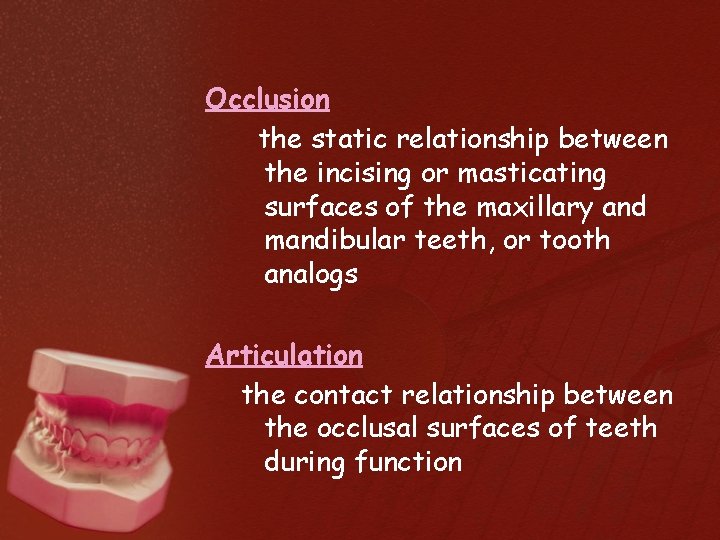 Occlusion

the static relationship between the incising or masticating surfaces of the maxillary and mandibular teeth, or tooth analogs

Articulation

the contact relationship between the occlusal surfaces of teeth during function